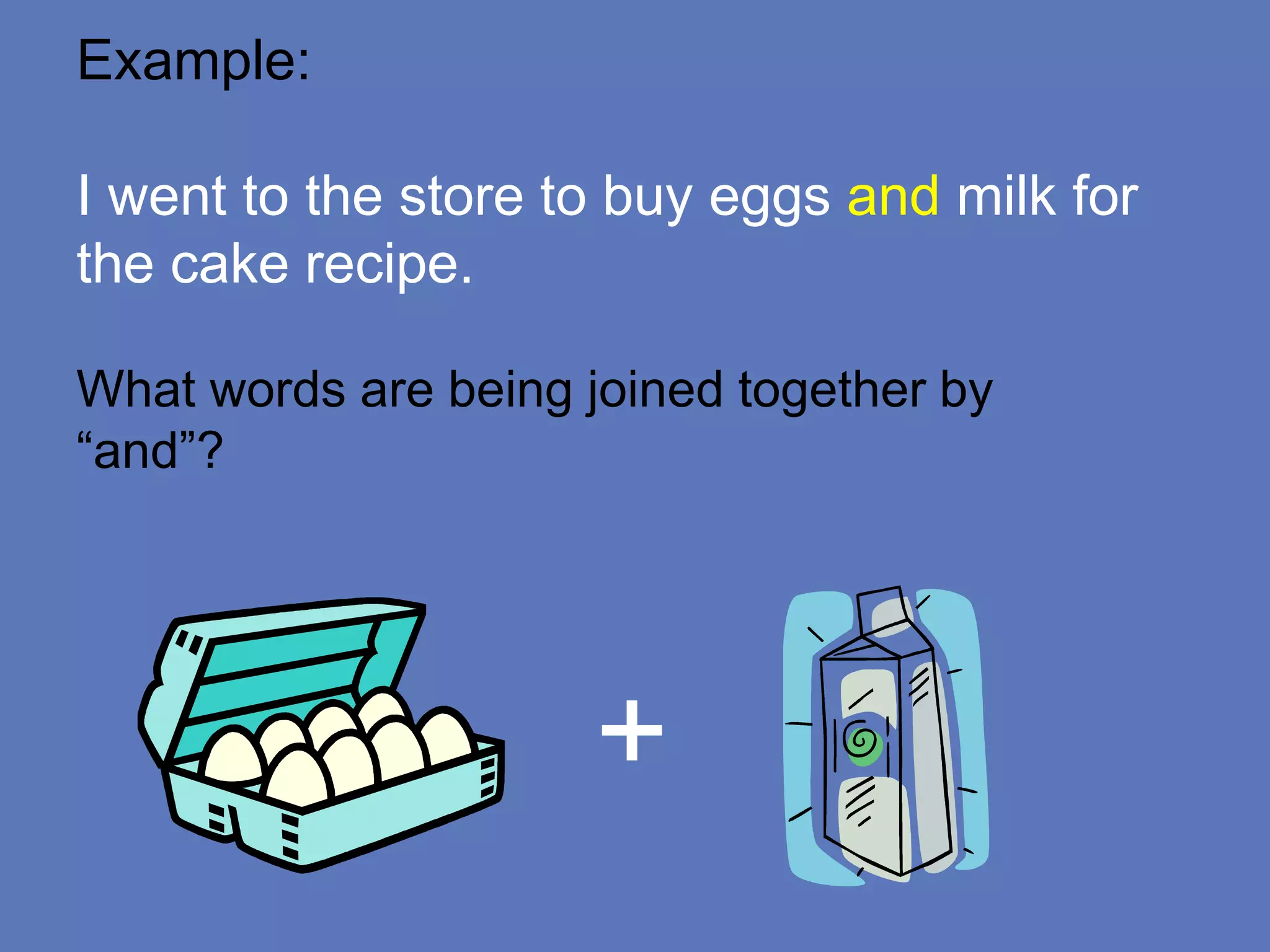 Example:

I went to the store to buy eggs and milk for the cake recipe.

What words are being joined together by “and”?

+